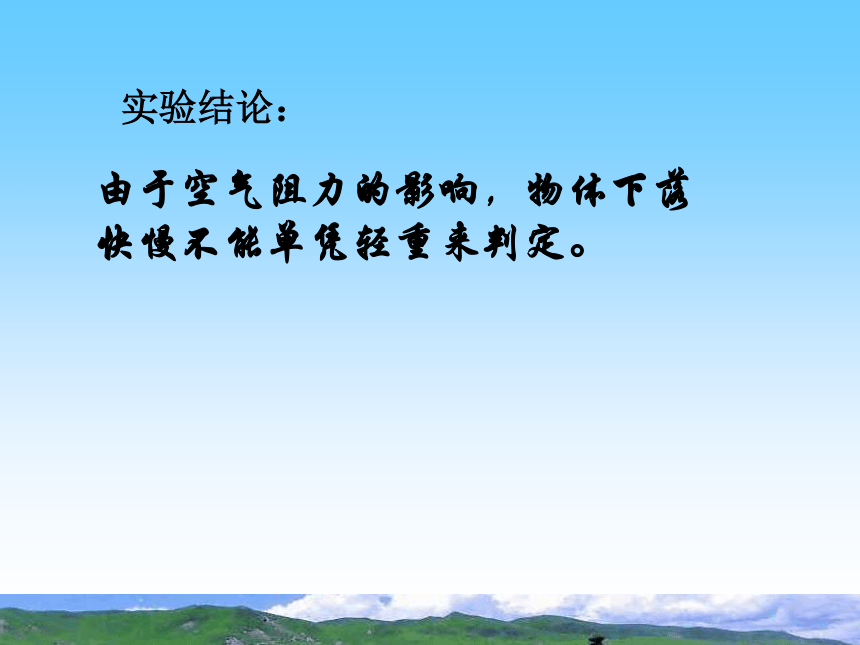 实验结论：

由于空气阻力的影响，物体下落快慢不能单凭轻重来判定。